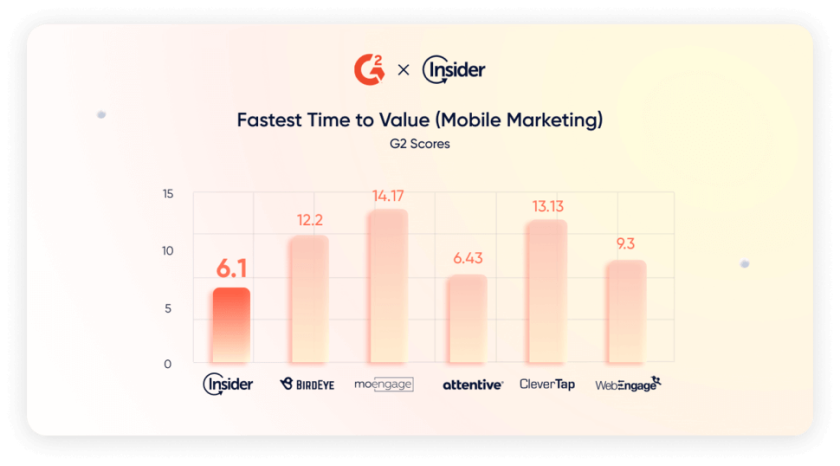 G2 × Insider

Fastest Time to Value (Mobile Marketing)

G2 Scores

15
10
5
0

6.1
12.2
14.17
6.43
13.13
9.3

Insider
BIRDEYE
moengage
attentive
CleverTap
WebEngage